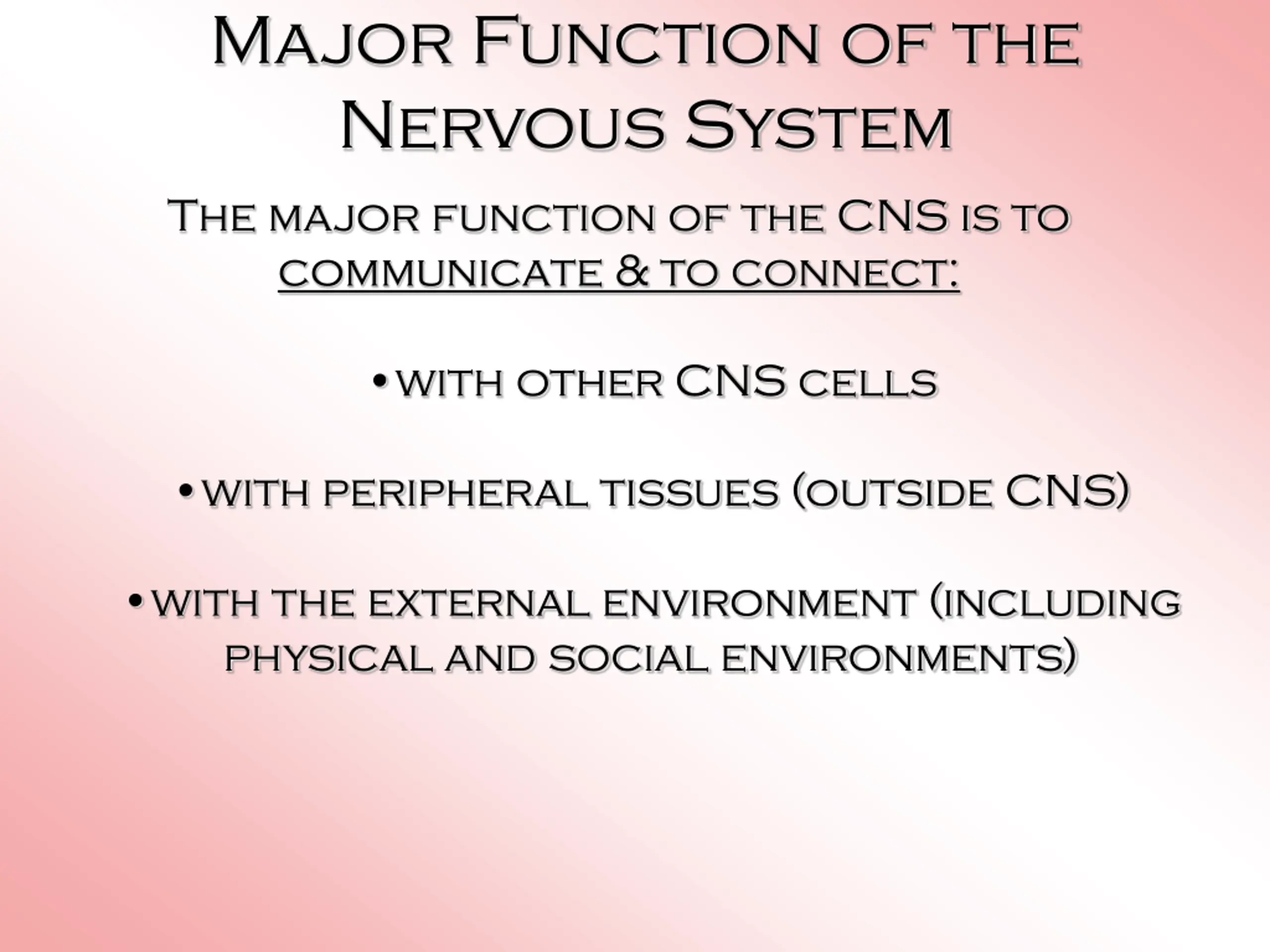 Major Function of the Nervous System

The major function of the CNS is to communicate & to connect:

• with other CNS cells

• with peripheral tissues (outside CNS)

• with the external environment (including physical and social environments)